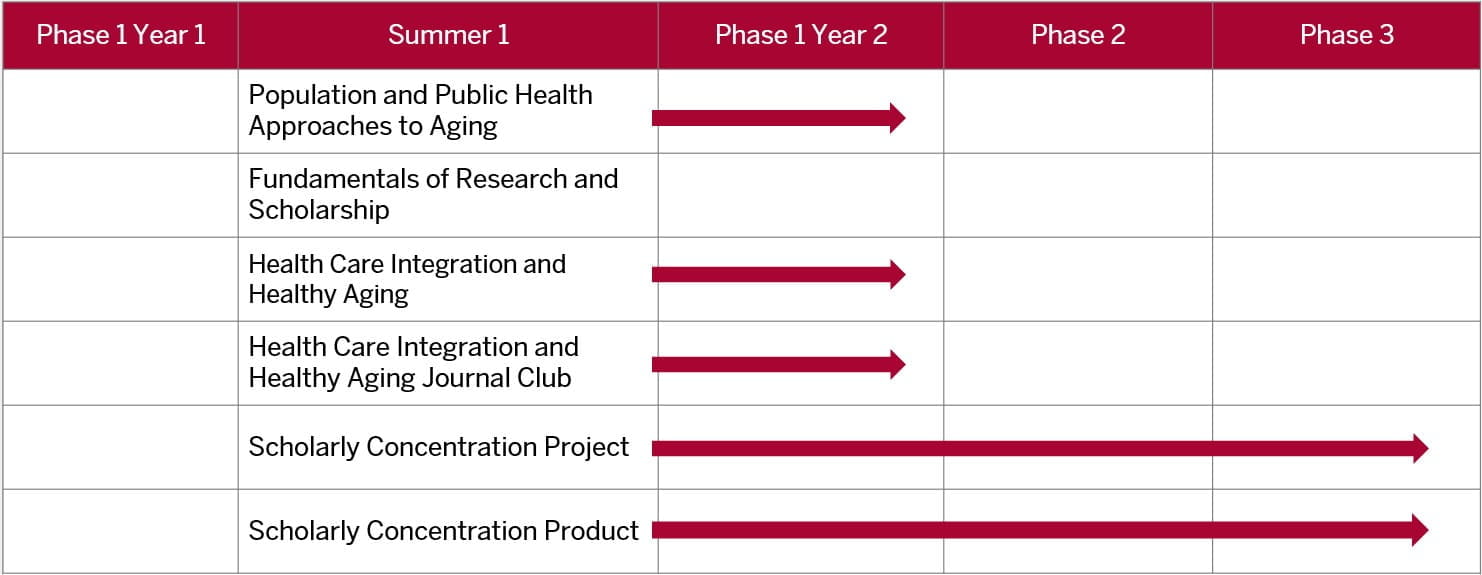 | Phase 1 Year 1 | Summer 1 | Phase 1 Year 2 | Phase 2 | Phase 3 |
|---|---|---|---|---|
| | Population and Public Health Approaches to Aging | | | |
| | Fundamentals of Research and Scholarship | | | |
| | Health Care Integration and Healthy Aging | | | |
| | Health Care Integration and Healthy Aging Journal Club | | | |
| | Scholarly Concentration Project | | | |
| | Scholarly Concentration Product | | | |